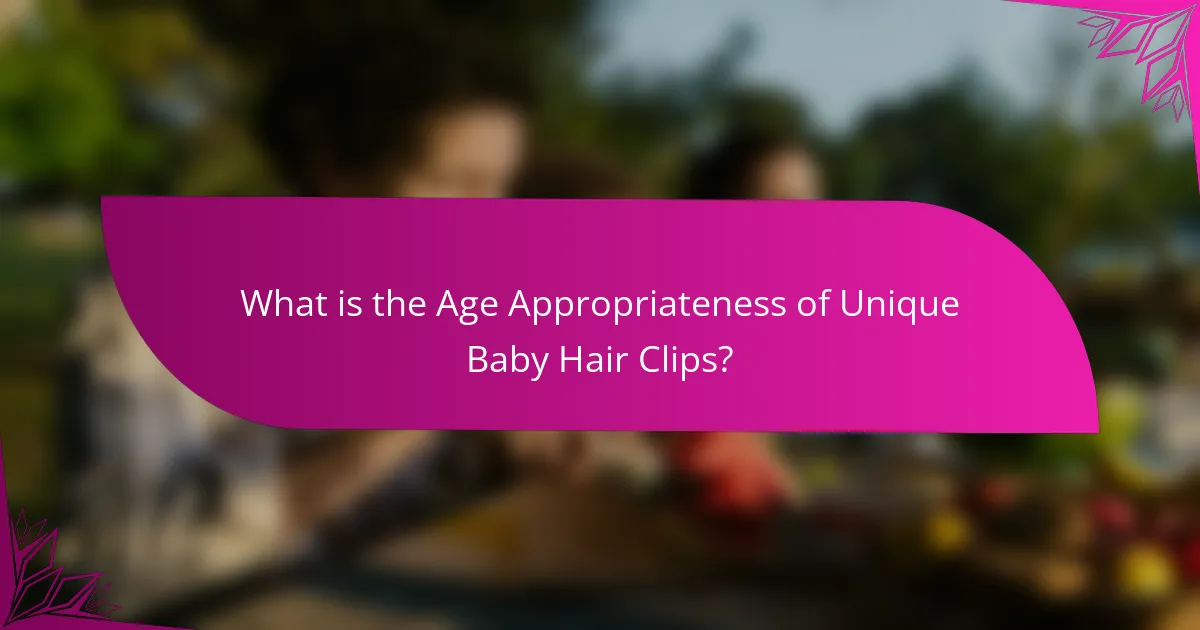 What is the Age Appropriateness of Unique Baby Hair Clips?